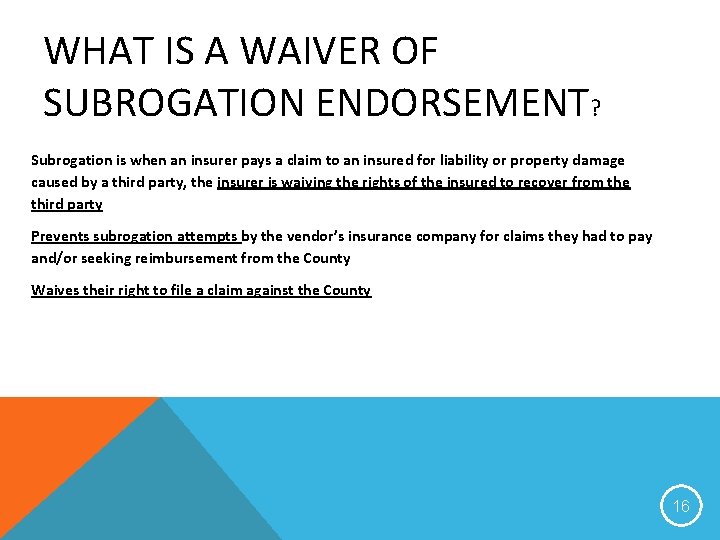 WHAT IS A WAIVER OF SUBROGATION ENDORSEMENT?

Subrogation is when an insurer pays a claim to an insured for liability or property damage caused by a third party, the insurer is waiving the rights of the insured to recover from the third party

Prevents subrogation attempts by the vendor's insurance company for claims they had to pay and/or seeking reimbursement from the County

Waives their right to file a claim against the County

16